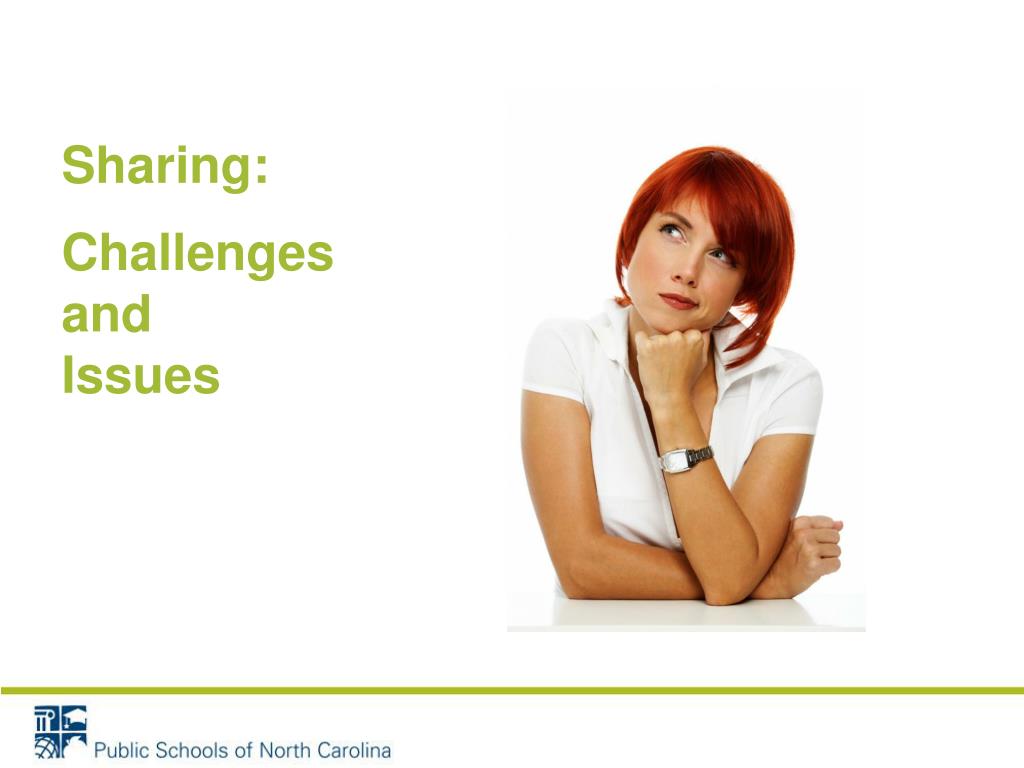 Sharing:

Challenges and Issues

Public Schools of North Carolina